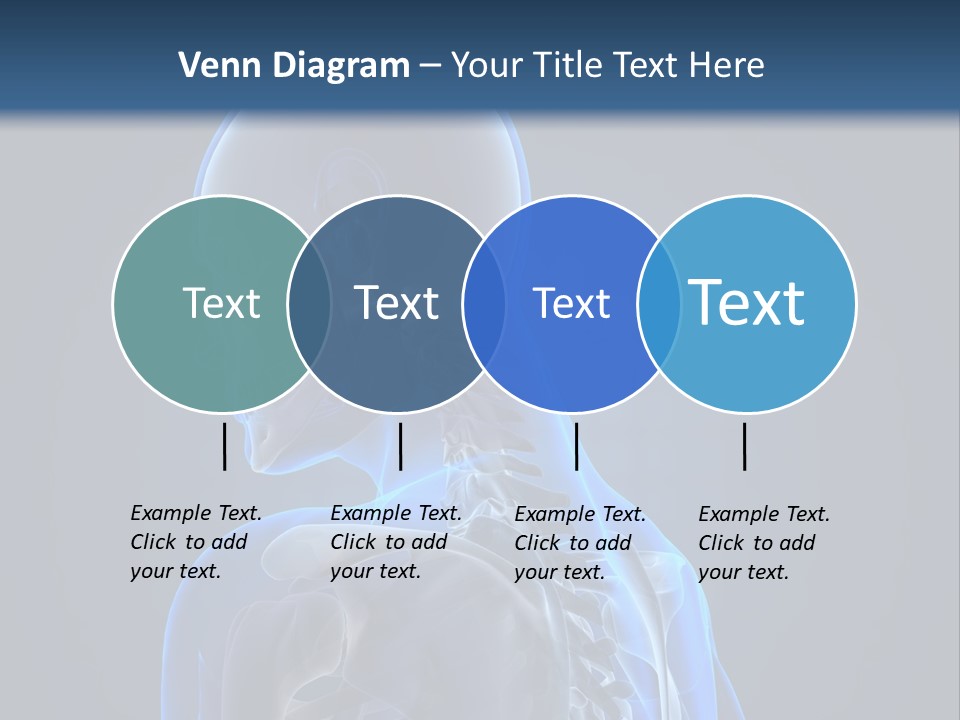 Venn Diagram – Your Title Text Here

Text

Text

Text

Text

Example Text. Click to add your text.

Example Text. Click to add your text.

Example Text. Click to add your text.

Example Text. Click to add your text.